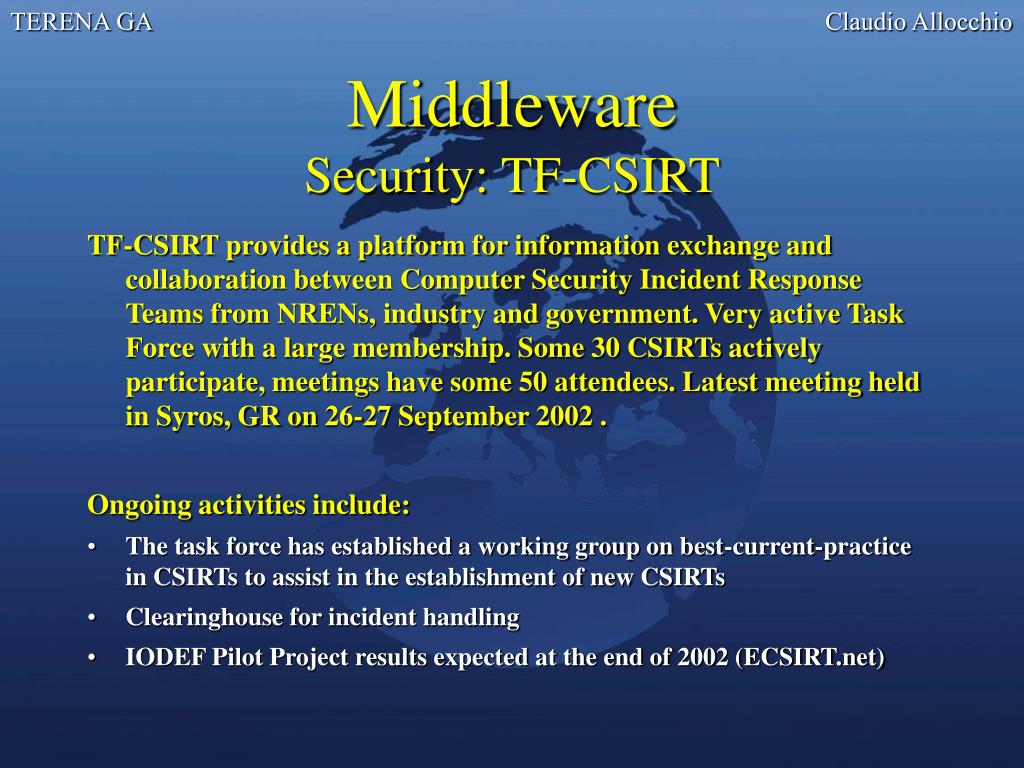 TERENA GA

Claudio Allocchio

Middleware
Security: TF-CSIRT

TF-CSIRT provides a platform for information exchange and collaboration between Computer Security Incident Response Teams from NRENs, industry and government. Very active Task Force with a large membership. Some 30 CSIRTs actively participate, meetings have some 50 attendees. Latest meeting held in Syros, GR on 26-27 September 2002 .

Ongoing activities include:

• The task force has established a working group on best-current-practice in CSIRTs to assist in the establishment of new CSIRTs
• Clearinghouse for incident handling
• IODEF Pilot Project results expected at the end of 2002 (ECSIRT.net)